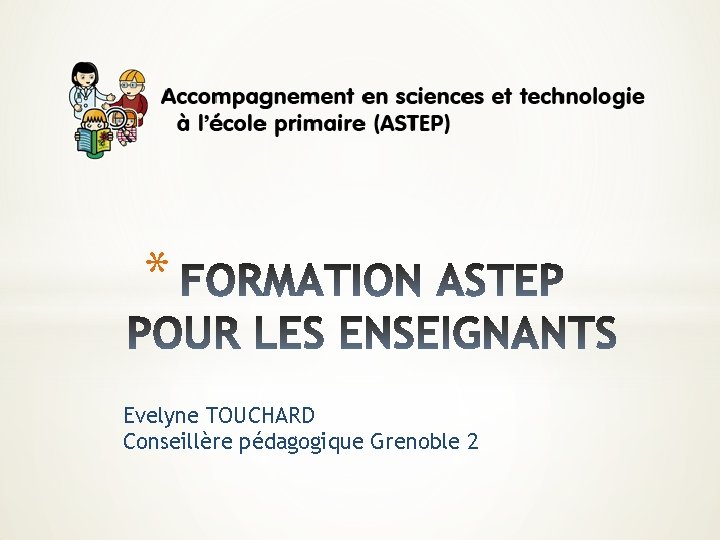 Accompagnement en sciences et technologie à l'école primaire (ASTEP)

* FORMATION ASTEP POUR LES ENSEIGNANTS

Evelyne TOUCHARD
Conseillère pédagogique Grenoble 2